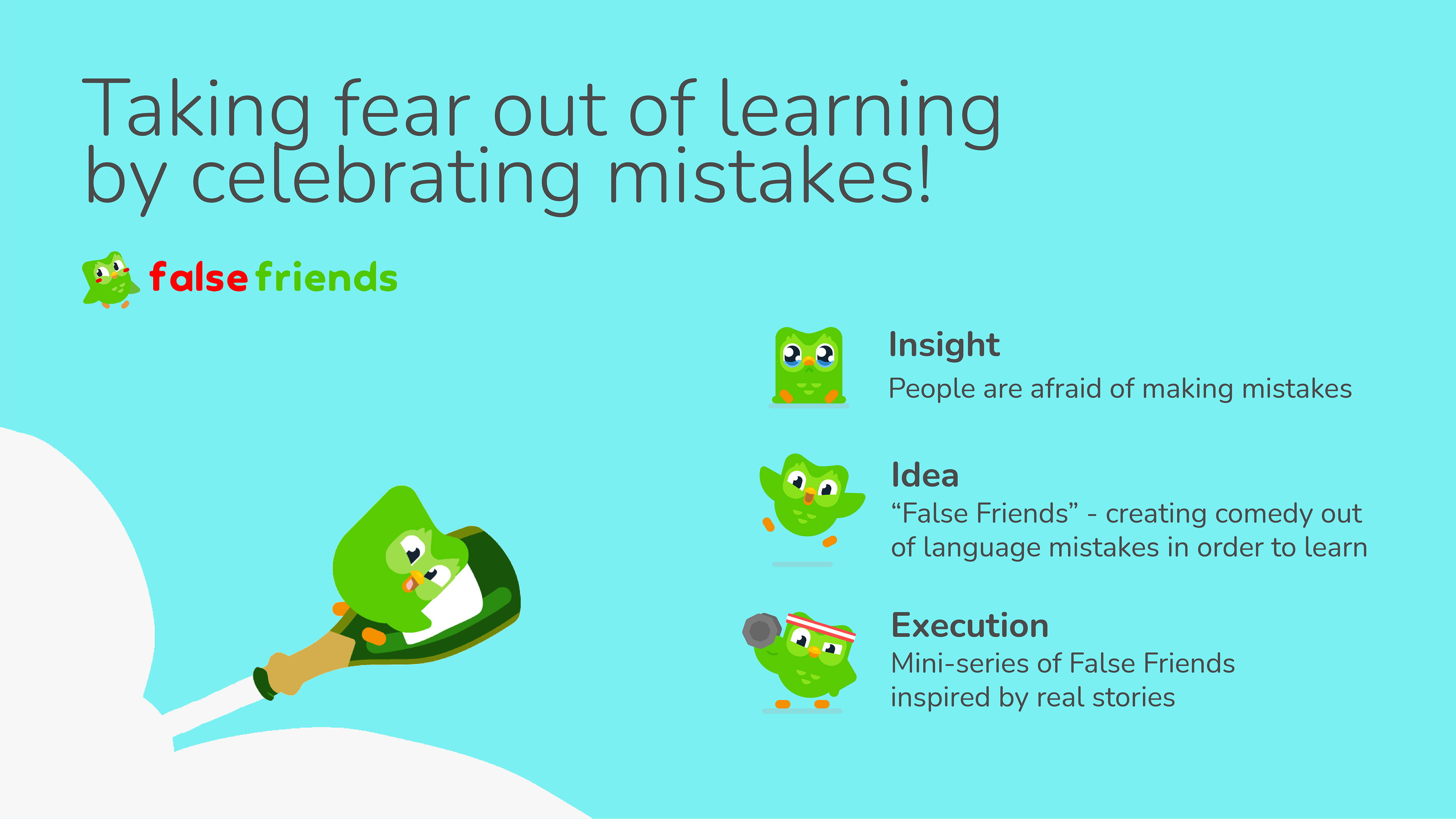 Taking fear out of learning by celebrating mistakes!

false friends

Insight
People are afraid of making mistakes

Idea
“False Friends” - creating comedy out of language mistakes in order to learn

Execution
Mini-series of False Friends inspired by real stories